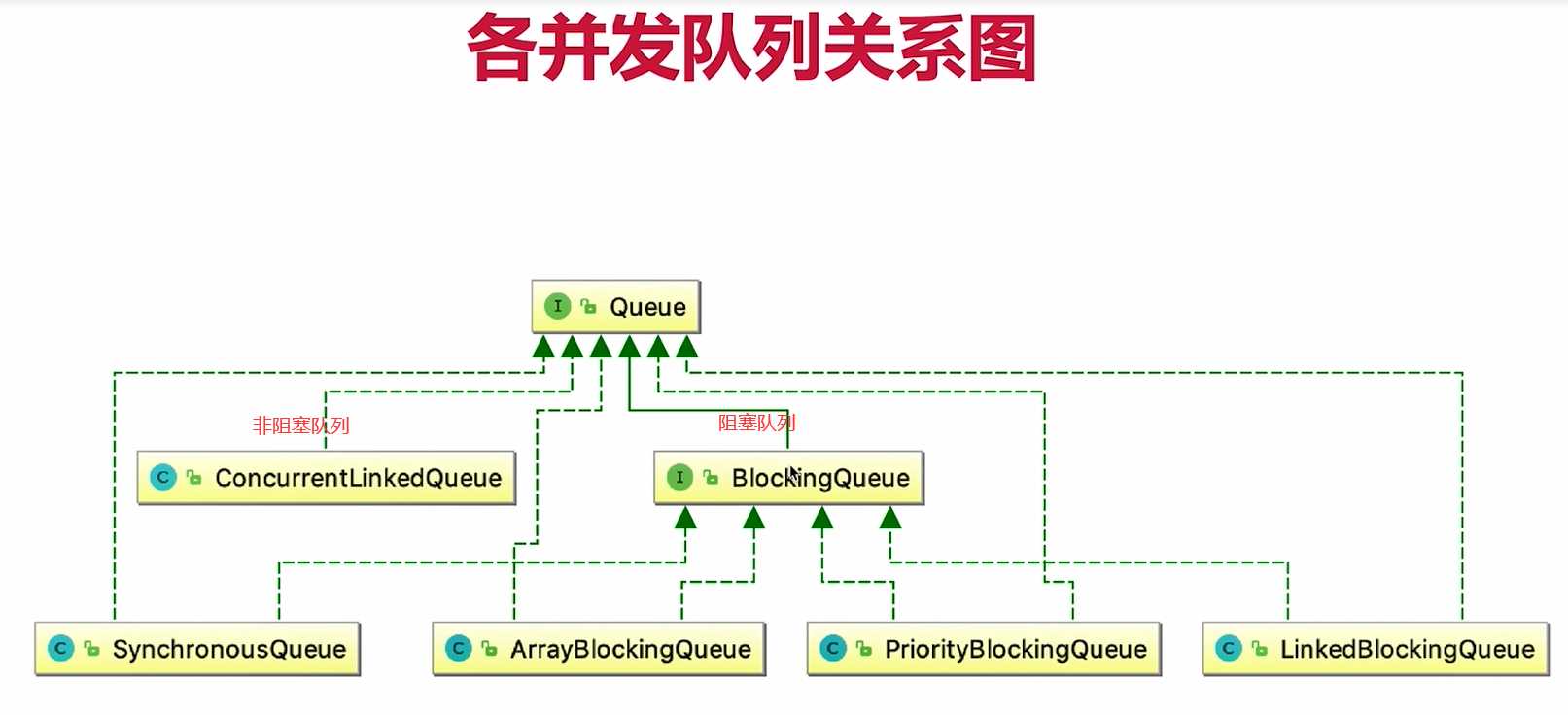 各并发队列关系图

I Queue

非阻塞队列

阻塞队列

C ConcurrentLinkedQueue

I BlockingQueue

C SynchronousQueue

C ArrayBlockingQueue

C PriorityBlockingQueue

C LinkedBlockingQueue